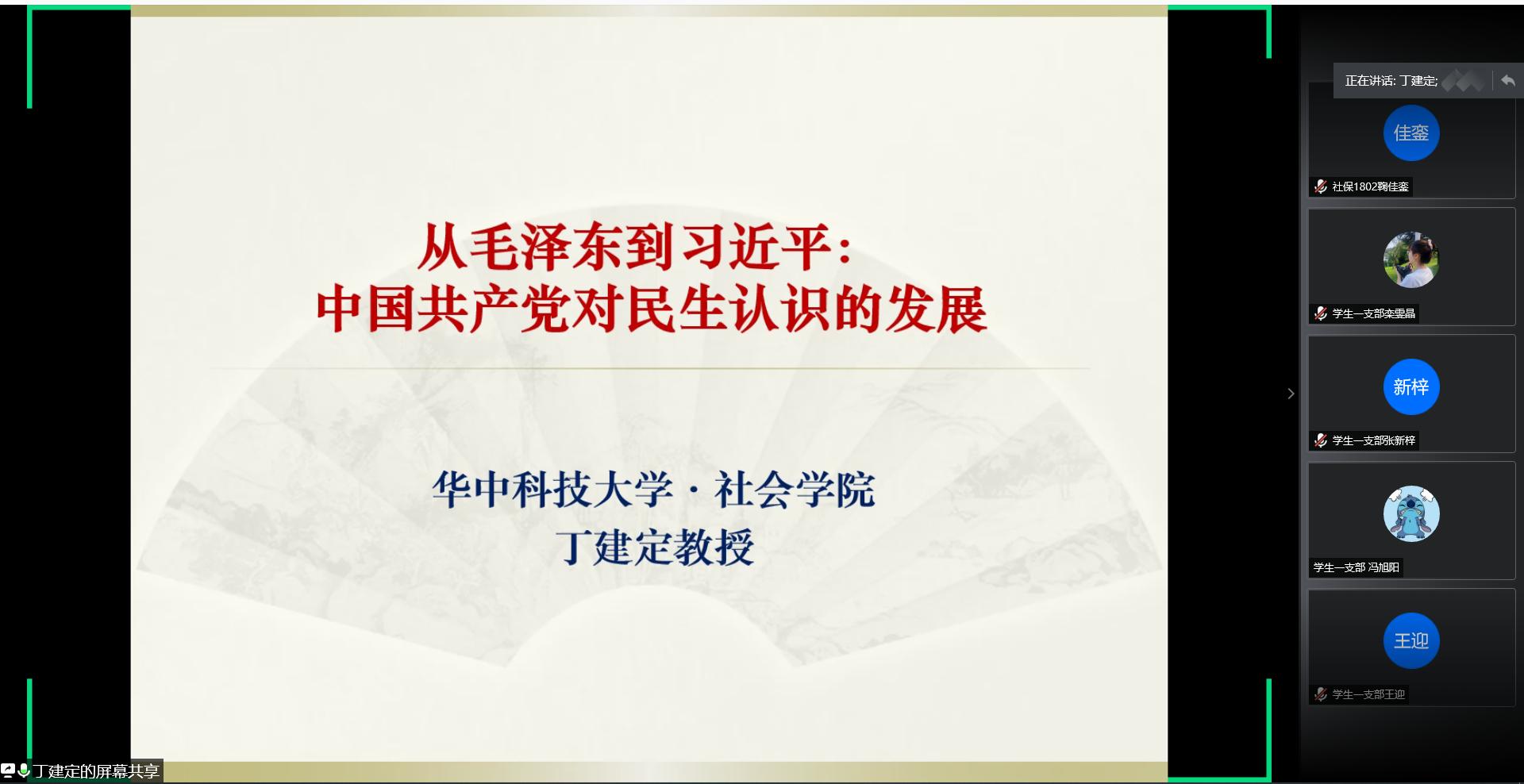 从毛泽东到习近平:
中国共产党对民生认识的发展

华中科技大学 · 社会学院
丁建定教授

丁建定的屏幕共享

正在讲话: 丁建定;

佳銮
社保1802鞠佳銮

学生一支部栾雯晶

新梓
学生一支部张新梓

学生一支部 冯旭阳

王迎
学生一支部王迎